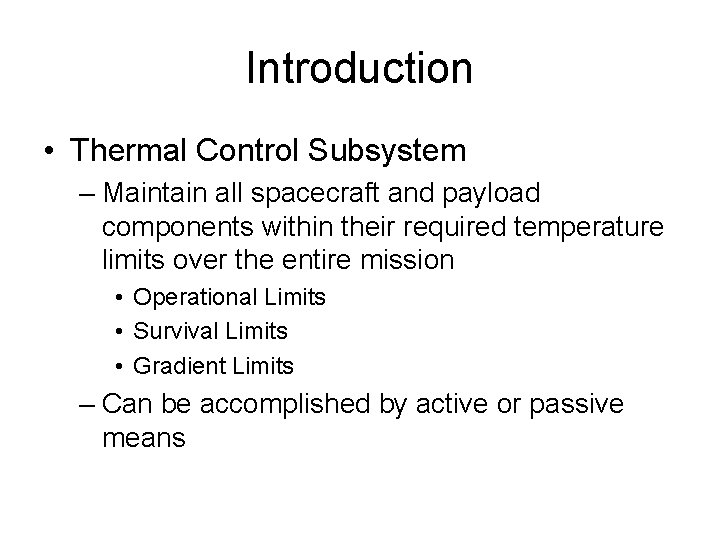 Introduction

• Thermal Control Subsystem

– Maintain all spacecraft and payload components within their required temperature limits over the entire mission

• Operational Limits

• Survival Limits

• Gradient Limits

– Can be accomplished by active or passive means